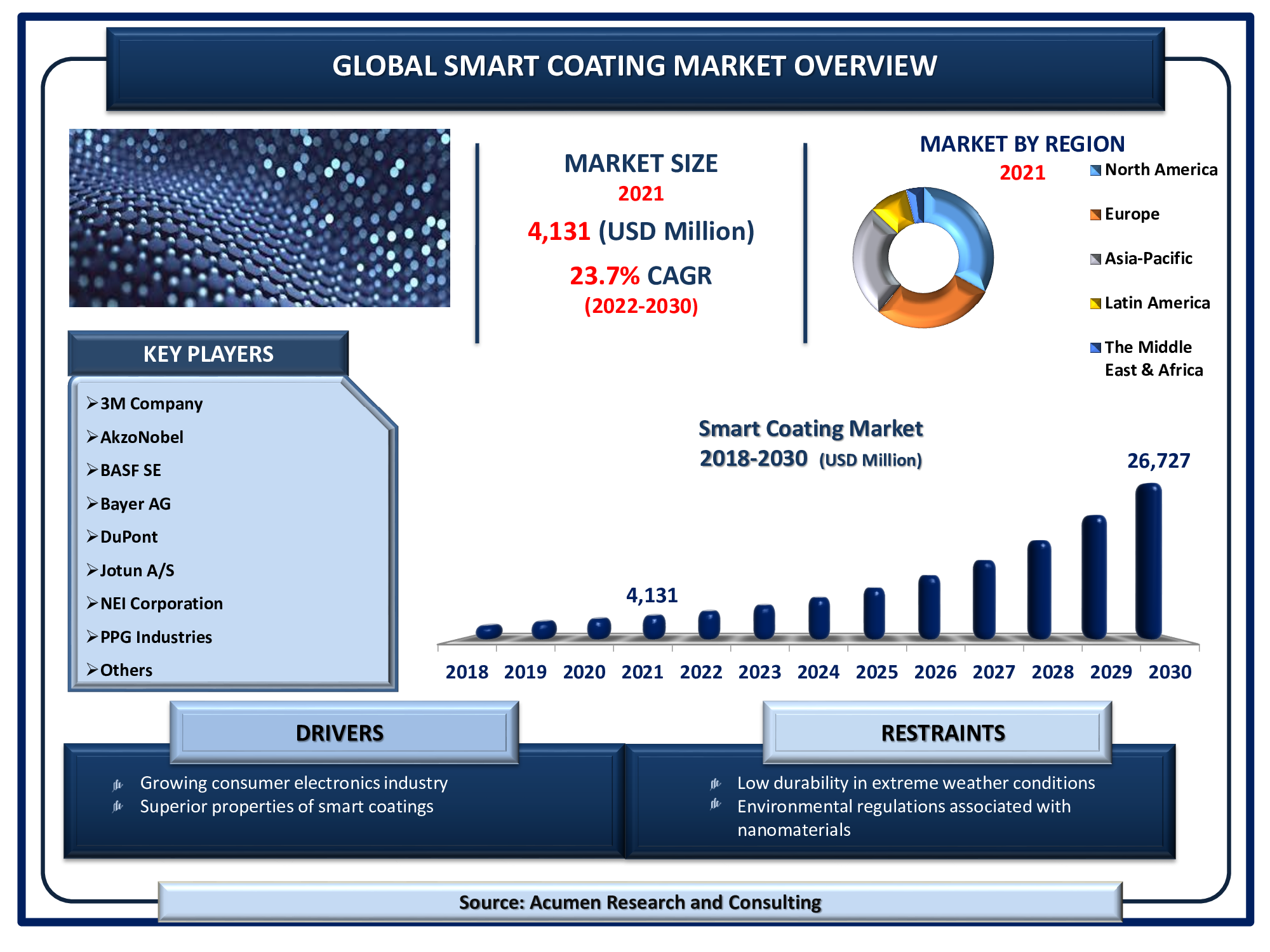 GLOBAL SMART COATING MARKET OVERVIEW

MARKET SIZE
2021
4,131 (USD Million)
23.7% CAGR
(2022-2030)

MARKET BY REGION
2021

North America
Europe
Asia-Pacific
Latin America
The Middle East & Africa

KEY PLAYERS
➢3M Company
➢AkzoNobel
➢BASF SE
➢Bayer AG
➢DuPont
➢Jotun A/S
➢NEI Corporation
➢PPG Industries
➢Others

Smart Coating Market
2018-2030 (USD Million)

4,131
26,727

2018 2019 2020 2021 2022 2023 2024 2025 2026 2027 2028 2029 2030

DRIVERS
Growing consumer electronics industry
Superior properties of smart coatings

RESTRAINTS
Low durability in extreme weather conditions
Environmental regulations associated with nanomaterials

Source: Acumen Research and Consulting